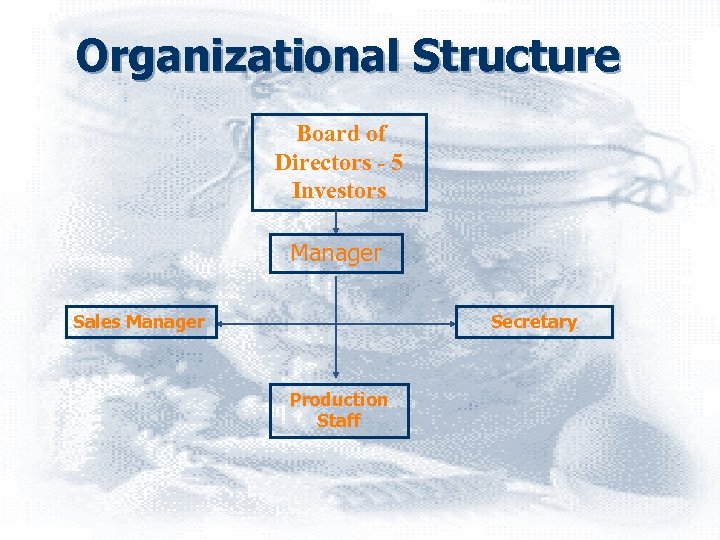 Organizational Structure

Board of Directors - 5 Investors

Manager

Sales Manager

Secretary

Production Staff